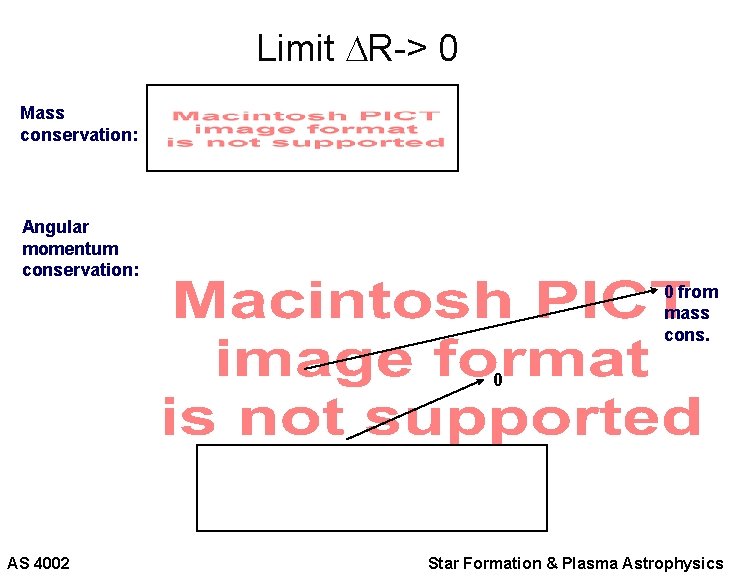 Limit $\Delta$R-> 0

Mass conservation:

Macintosh PICT image format is not supported

Angular momentum conservation:

Macintosh PICT image format is not supported

0 from mass cons.

0

AS 4002

Star Formation & Plasma Astrophysics